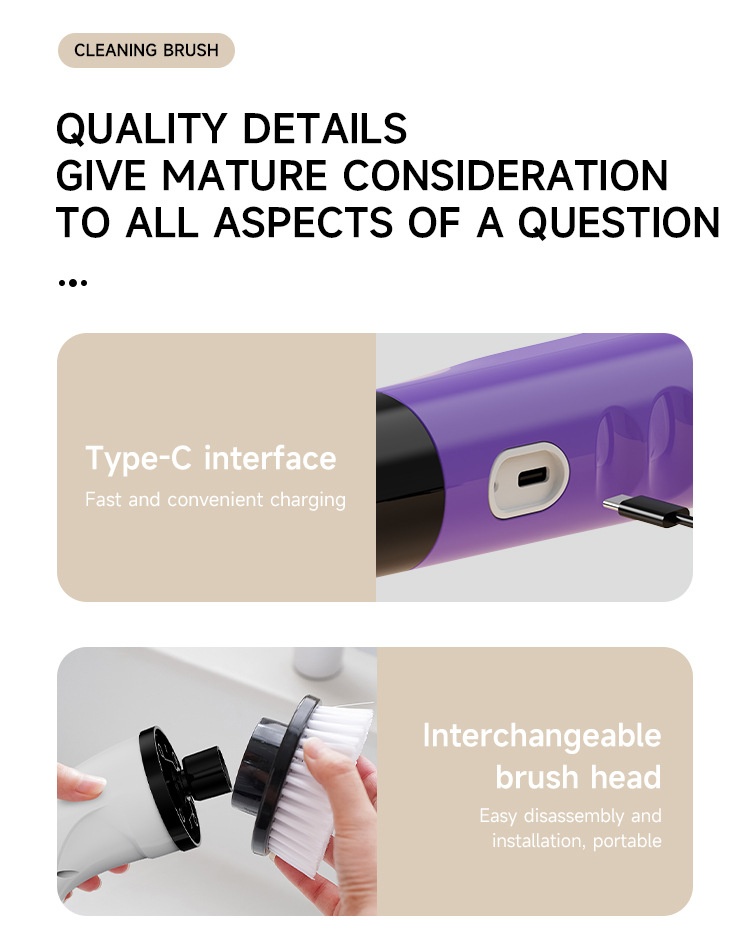 CLEANING BRUSH

QUALITY DETAILS
GIVE MATURE CONSIDERATION
TO ALL ASPECTS OF A QUESTION
...

Type-C interface

Fast and convenient charging

Interchangeable
brush head

Easy disassembly and installation, portable